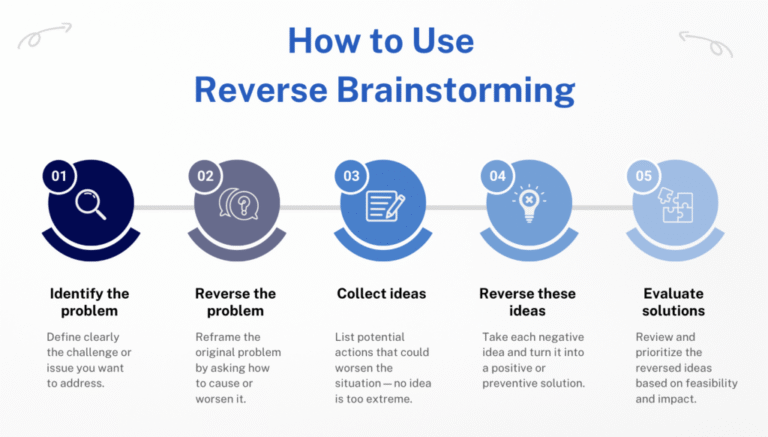 How to Use
Reverse Brainstorming

01

Identify the problem

Define clearly the challenge or issue you want to address.

02

Reverse the problem

Reframe the original problem by asking how to cause or worsen it.

03

Collect ideas

List potential actions that could worsen the situation — no idea is too extreme.

04

Reverse these ideas

Take each negative idea and turn it into a positive or preventive solution.

05

Evaluate solutions

Review and prioritize the reversed ideas based on feasibility and impact.